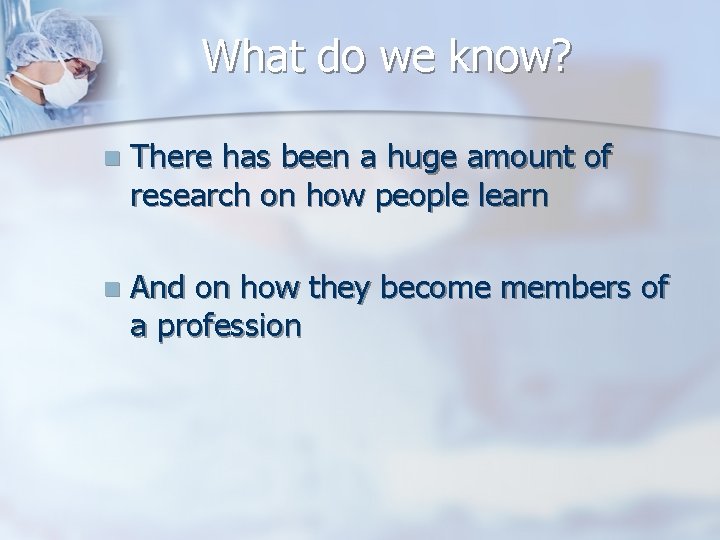 What do we know?

There has been a huge amount of research on how people learn

And on how they become members of a profession